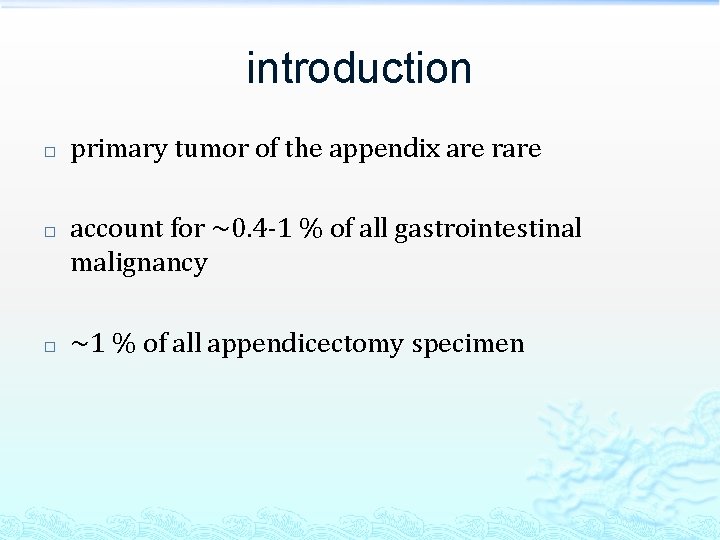 introduction

□ primary tumor of the appendix are rare

□ account for ~0.4-1 % of all gastrointestinal malignancy

□ ~1 % of all appendicectomy specimen